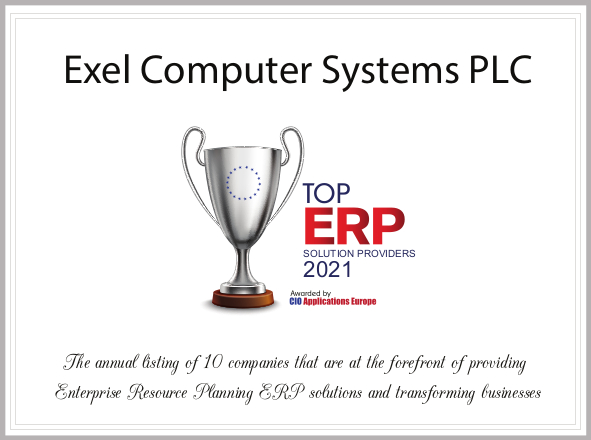 Exel Computer Systems PLC

TOP
ERP
SOLUTION PROVIDERS
2021

Awarded by
CIO Applications Europe

The annual listing of 10 companies that are at the forefront of providing Enterprise Resource Planning ERP solutions and transforming businesses